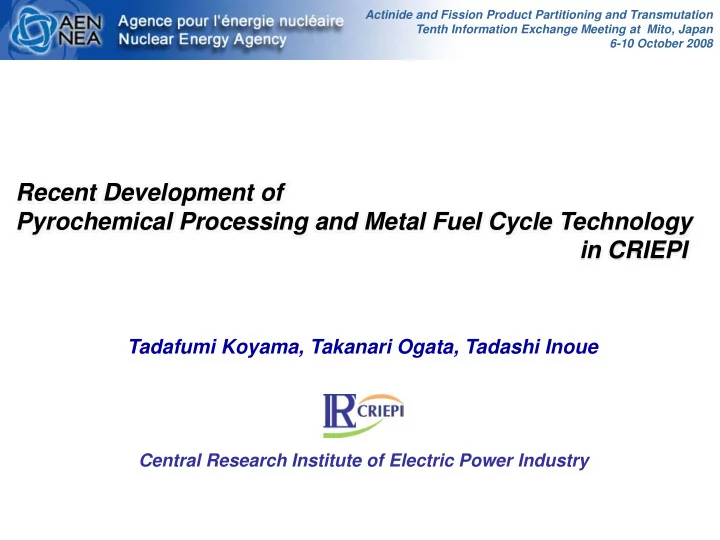 AEN NEA Agence pour l'énergie nucléaire Nuclear Energy Agency

Actinide and Fission Product Partitioning and Transmutation
Tenth Information Exchange Meeting at Mito, Japan
6-10 October 2008

Recent Development of
Pyrochemical Processing and Metal Fuel Cycle Technology in CRIEPI

Tadafumi Koyama, Takanari Ogata, Tadashi Inoue

R CRIEPI

Central Research Institute of Electric Power Industry